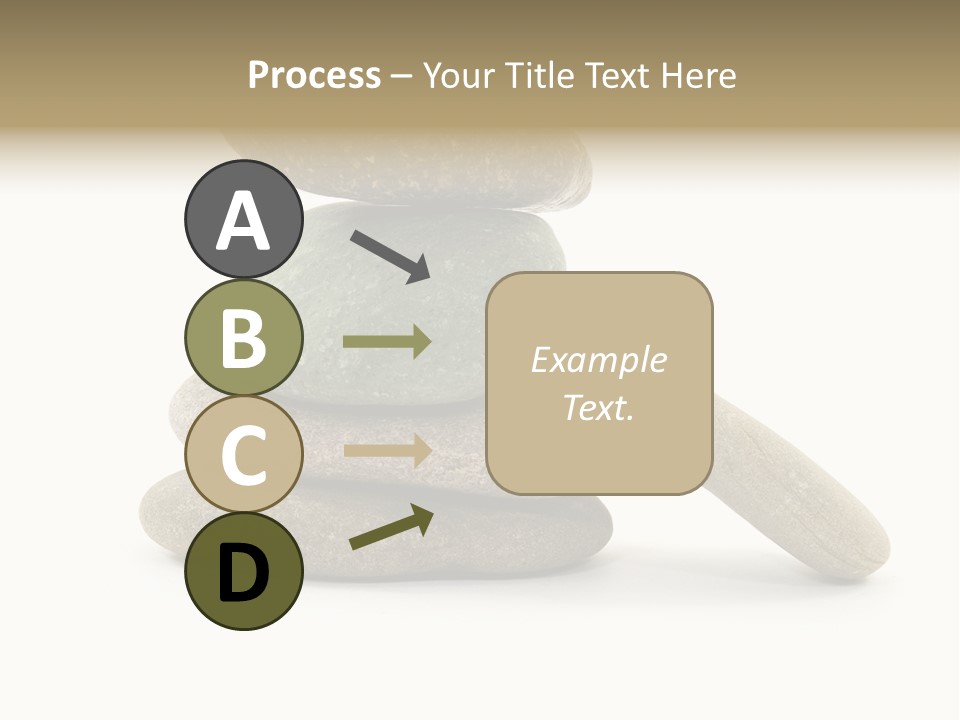 Process – Your Title Text Here

A

B

C

D

Example Text.